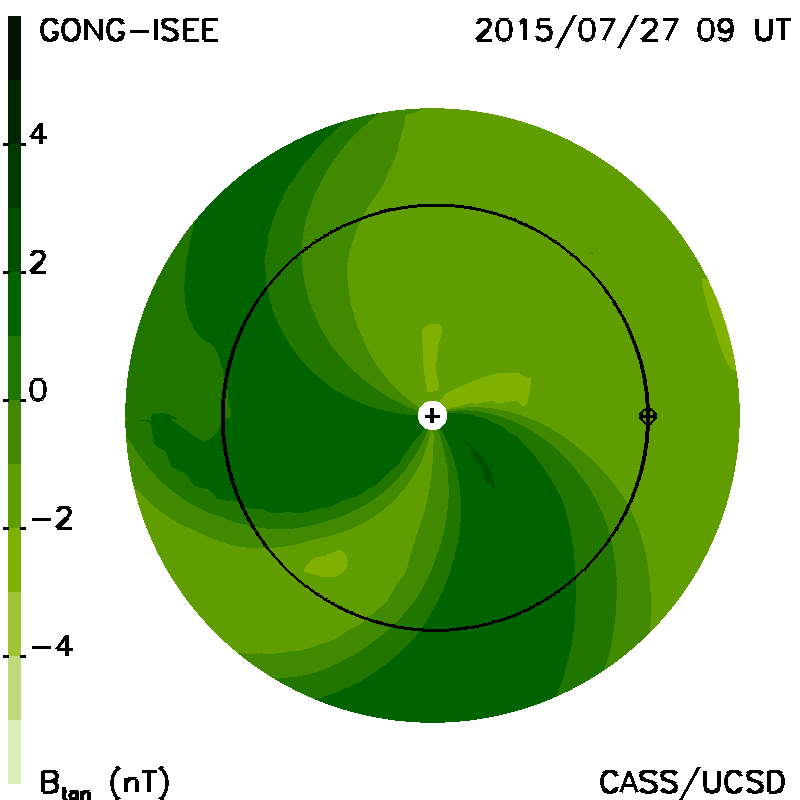 GONG-ISEE

2015/07/27 09 UT

4

2

0

−2

−4

$B_{tan}$ (nT)

CASS/UCSD